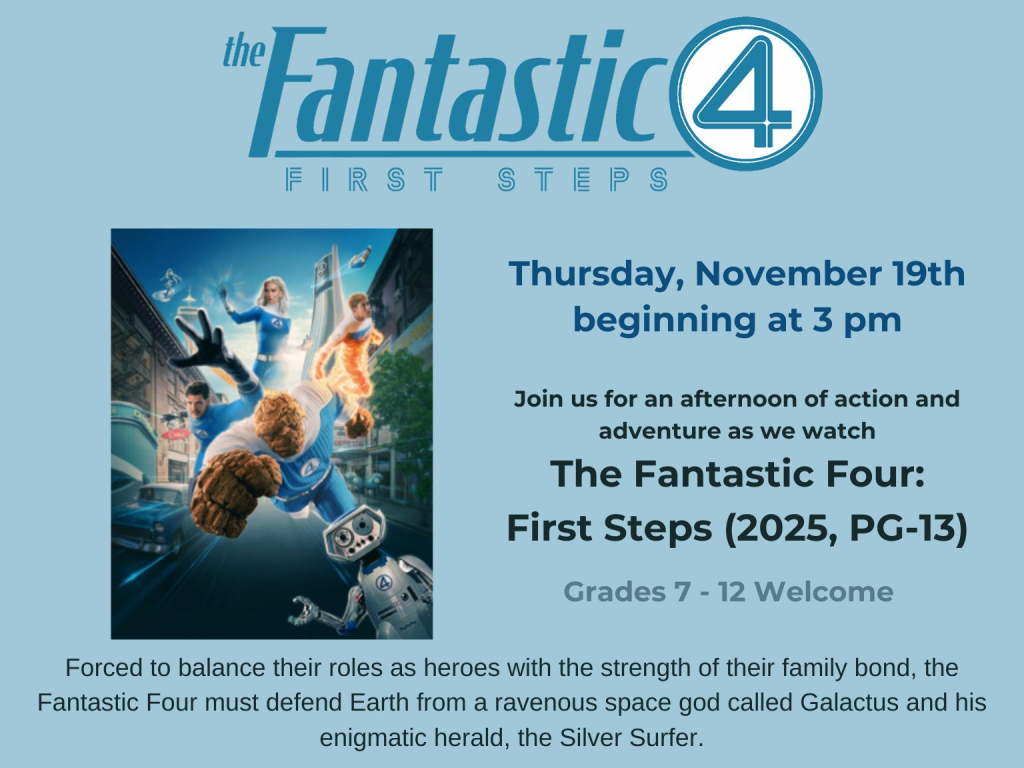 the Fantastic 4

FIRST STEPS

Thursday, November 19th beginning at 3 pm

Join us for an afternoon of action and adventure as we watch

The Fantastic Four: First Steps (2025, PG-13)

Grades 7 - 12 Welcome

Forced to balance their roles as heroes with the strength of their family bond, the Fantastic Four must defend Earth from a ravenous space god called Galactus and his enigmatic herald, the Silver Surfer.